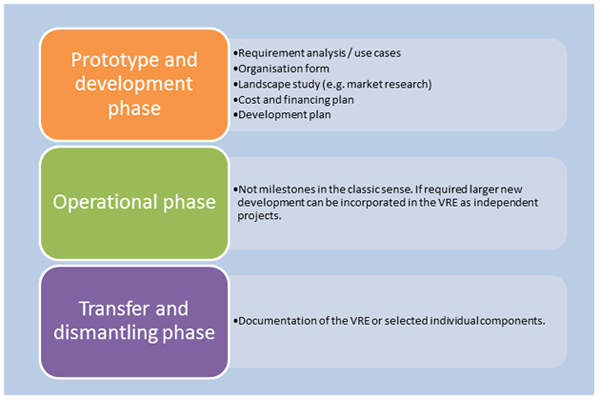 Prototype and development phase

•Requirement analysis / use cases
•Organisation form
•Landscape study (e.g. market research)
•Cost and financing plan
•Development plan

Operational phase

•Not milestones in the classic sense. If required larger new development can be incorporated in the VRE as independent projects.

Transfer and dismantling phase

•Documentation of the VRE or selected individual components.